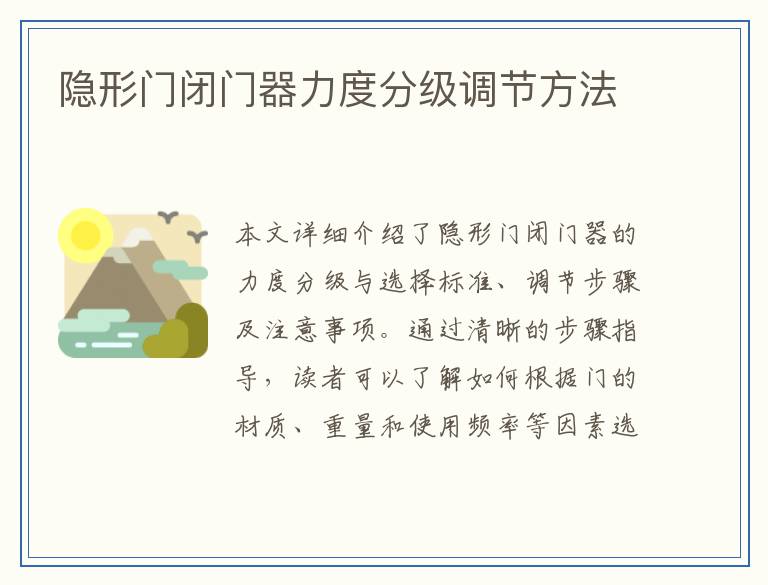 隐形门闭门器力度分级调节方法

本文详细介绍了隐形门闭门器的力度分级与选择标准、调节步骤及注意事项。通过清晰的步骤指导，读者可以了解如何根据门的材质、重量和使用频率等因素选